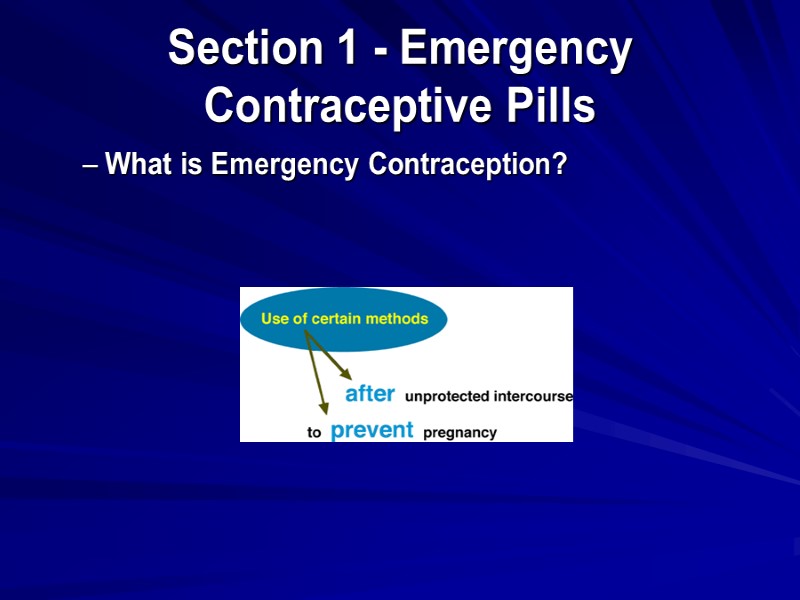 Section 1 - Emergency Contraceptive Pills

– What is Emergency Contraception?

Use of certain methods

after unprotected intercourse

to prevent pregnancy